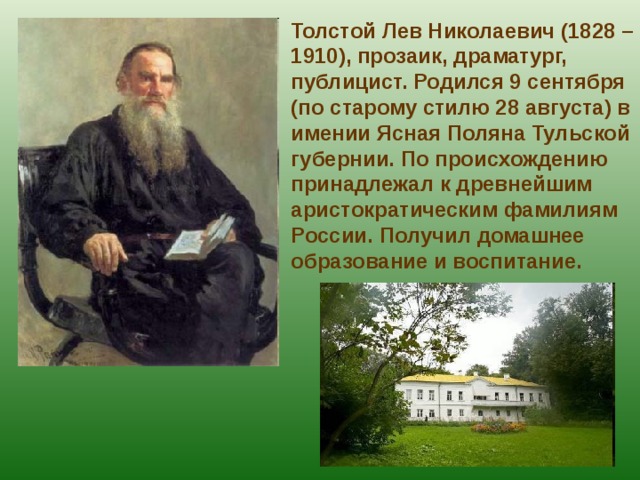 Толстой Лев Николаевич (1828 – 1910), прозаик, драматург, публицист. Родился 9 сентября (по старому стилю 28 августа) в имении Ясная Поляна Тульской губернии. По происхождению принадлежал к древнейшим аристократическим фамилиям России. Получил домашнее образование и воспитание.